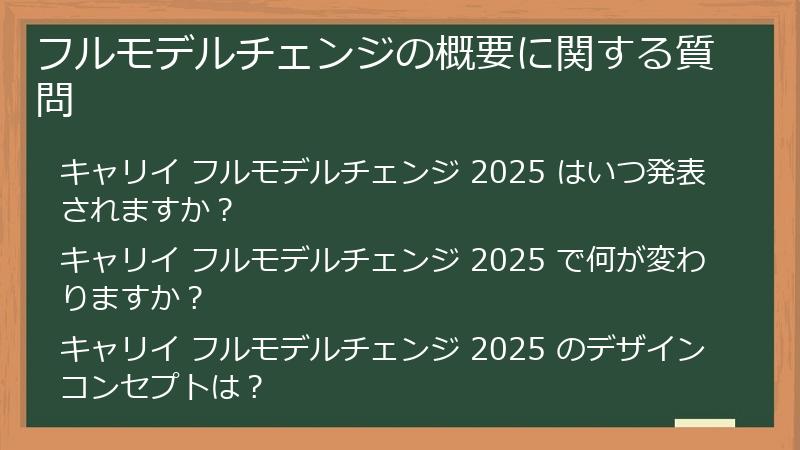 フルモデルチェンジの概要に関する質問

キャリイ フルモデルチェンジ 2025 はいつ発表されますか？

キャリイ フルモデルチェンジ 2025 で何が変わりますか？

キャリイ フルモデルチェンジ 2025 のデザインコンセプトは？